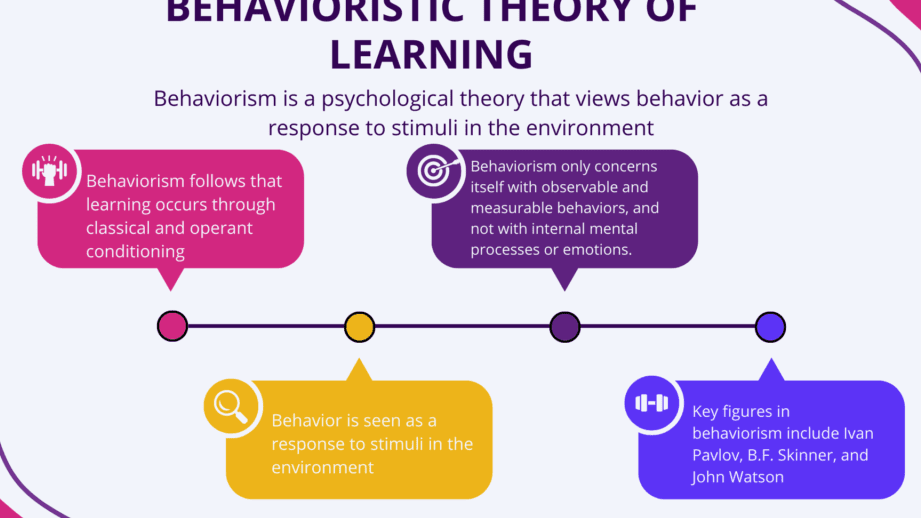 BEHAVIORISTIC THEORY OF LEARNING

Behaviorism is a psychological theory that views behavior as a response to stimuli in the environment

Behaviorism follows that learning occurs through classical and operant conditioning

Behaviorism only concerns itself with observable and measurable behaviors, and not with internal mental processes or emotions.

Behavior is seen as a response to stimuli in the environment

Key figures in behaviorism include Ivan Pavlov, B.F. Skinner, and John Watson